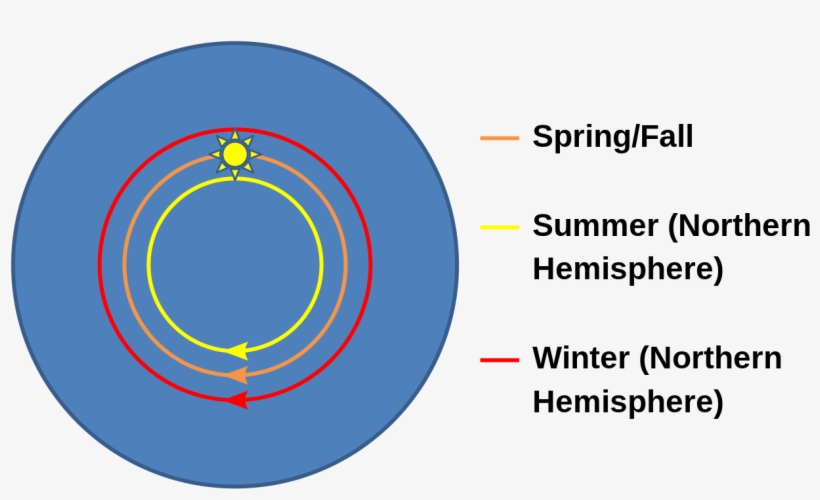 Spring/Fall

Summer (Northern Hemisphere)

Winter (Northern Hemisphere)